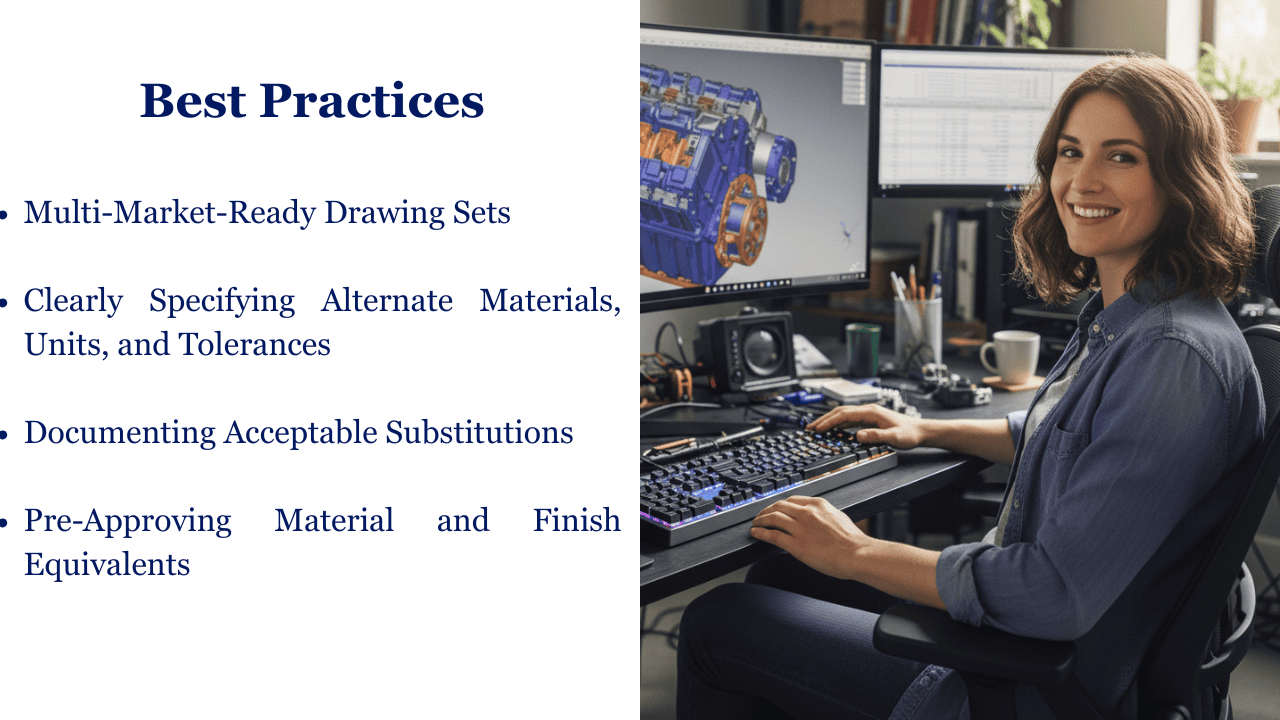 Best Practices

• Multi-Market-Ready Drawing Sets

• Clearly Specifying Alternate Materials, Units, and Tolerances

• Documenting Acceptable Substitutions

• Pre-Approving Material and Finish Equivalents